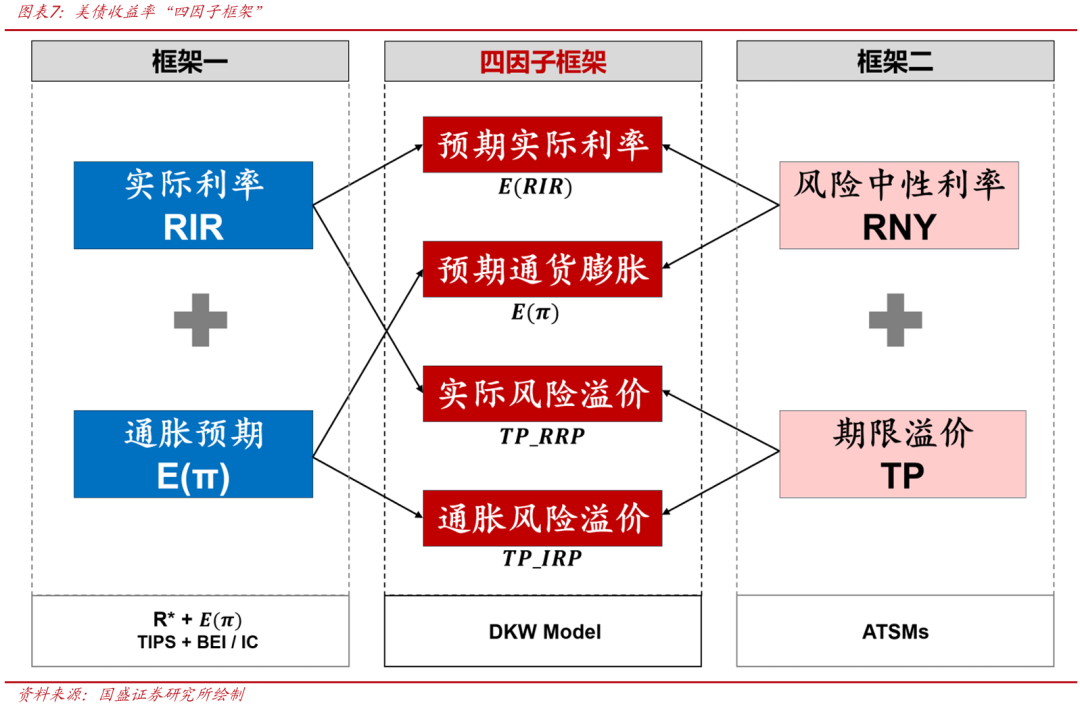 图表7：美债收益率“四因子框架”

框架一

实际利率
RIR

通胀预期
E(π)

R* + $E(\pi)$
TIPS + BEI / IC

四因子框架

预期实际利率
$E(RIR)$

预期通货膨胀
$E(\pi)$

实际风险溢价
$TP\_RRP$

通胀风险溢价
$TP\_IRP$

DKW Model

框架二

风险中性利率
RNY

期限溢价
TP

ATSMs

资料来源：国盛证券研究所绘制